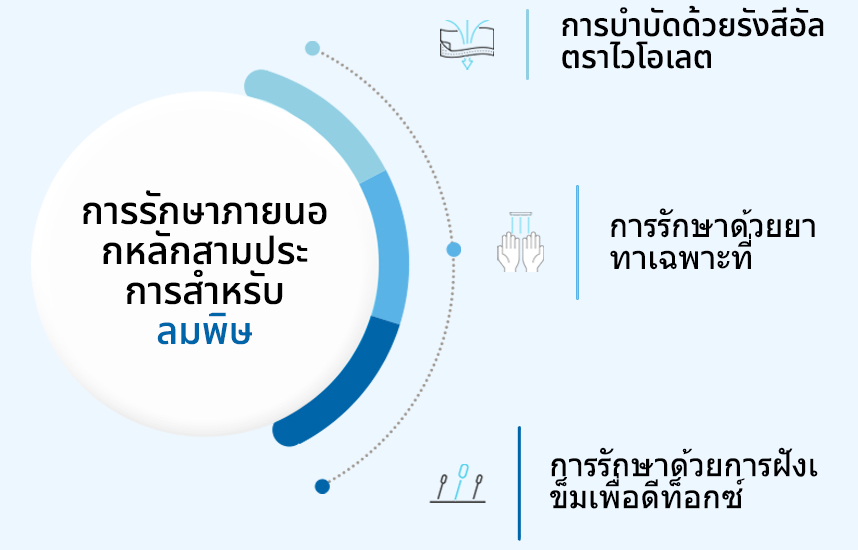 การรักษาภายนอกหลักสามประการสำหรับ
ลมพิษ

การบำบัดด้วยรังสีอัลตราไวโอเลต

การรักษาด้วยยาทาเฉพาะที่

การรักษาด้วยการฝังเข็มเพื่อดีท็อกซ์